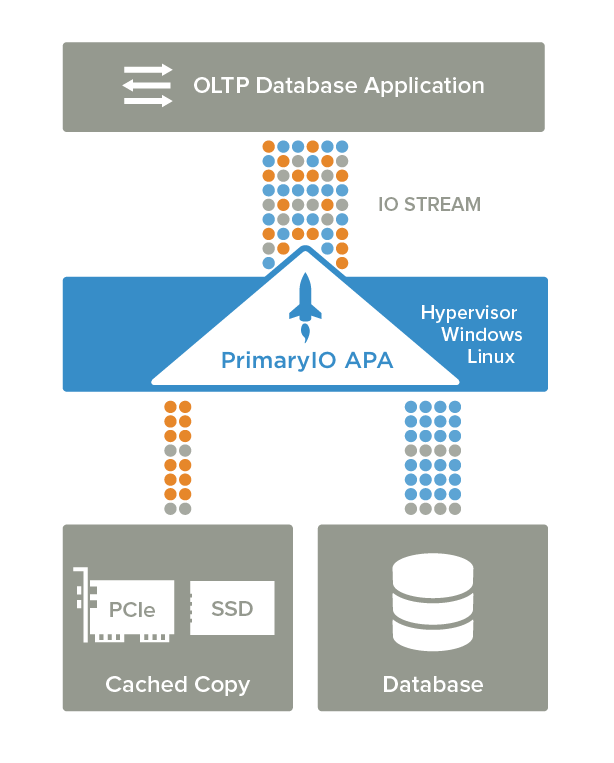 OLTP Database Application

IO STREAM

PrimaryIO APA

Hypervisor
Windows
Linux

PCIe

SSD

Cached Copy

Database